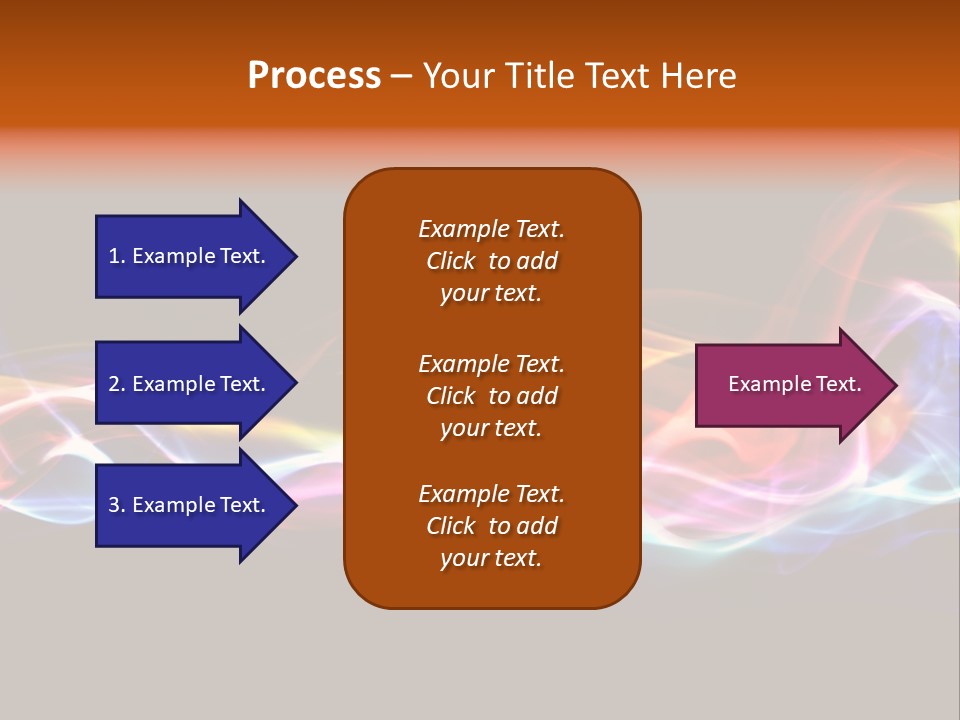 Process – Your Title Text Here

1. Example Text.

2. Example Text.

3. Example Text.

Example Text. Click to add your text.

Example Text. Click to add your text.

Example Text. Click to add your text.

Example Text.